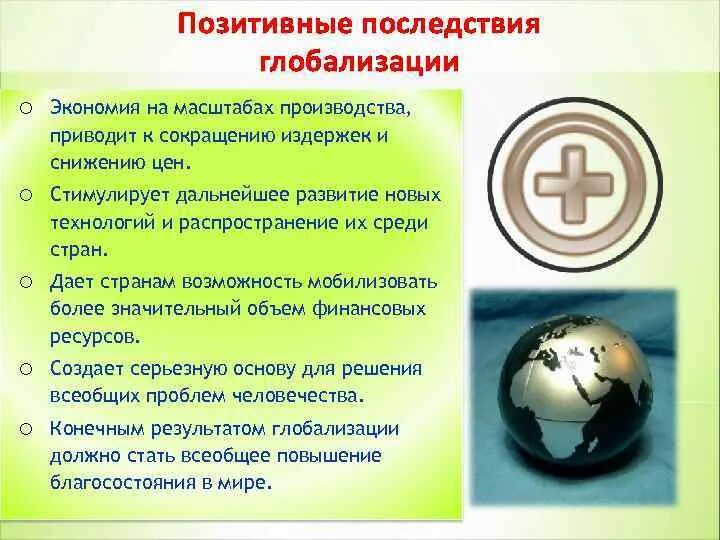 Позитивные последствия глобализации

○ Экономия на масштабах производства, приводит к сокращению издержек и снижению цен.

○ Стимулирует дальнейшее развитие новых технологий и распространение их среди стран.

○ Дает странам возможность мобилизовать более значительный объем финансовых ресурсов.

○ Создает серьезную основу для решения всеобщих проблем человечества.

○ Конечным результатом глобализации должно стать всеобщее повышение благосостояния в мире.